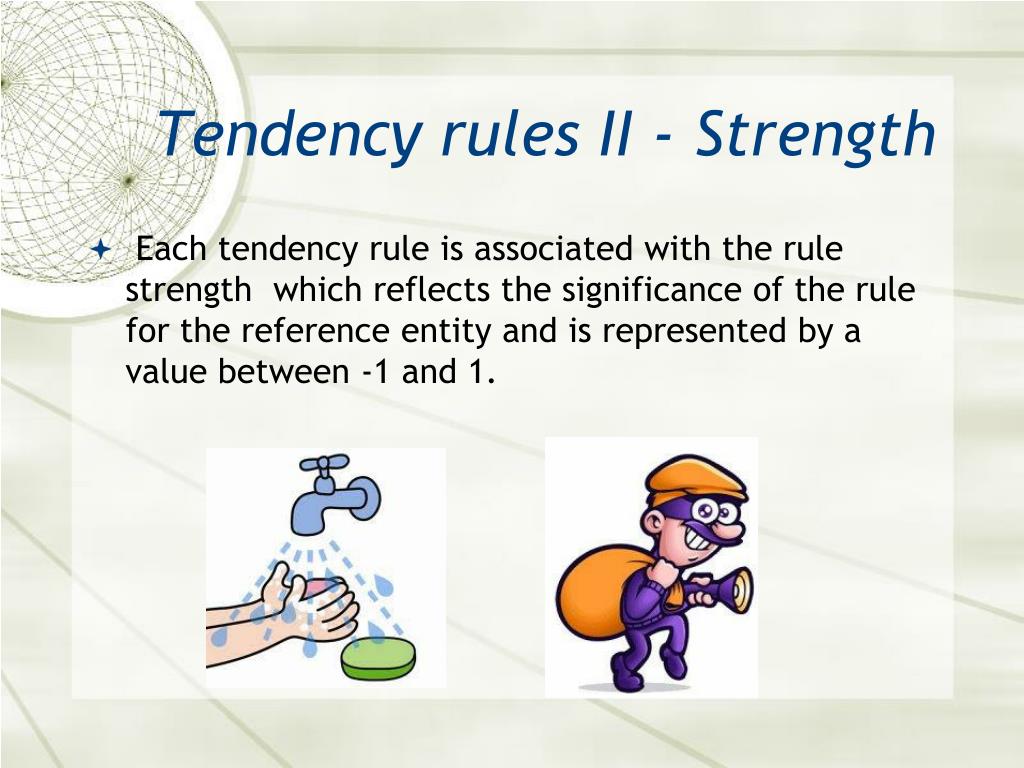 Tendency rules II - Strength

Each tendency rule is associated with the rule strength which reflects the significance of the rule for the reference entity and is represented by a value between -1 and 1.